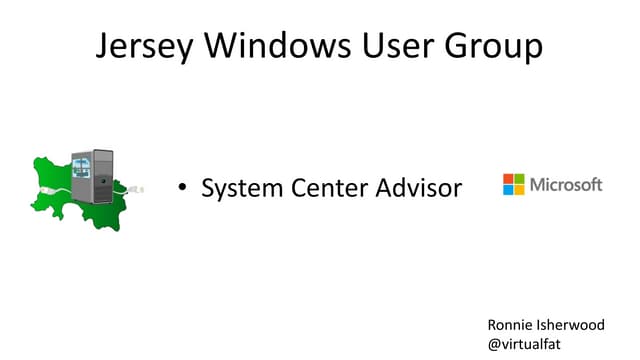 Jersey Windows User Group

• System Center Advisor

Microsoft

Ronnie Isherwood
@virtualfat